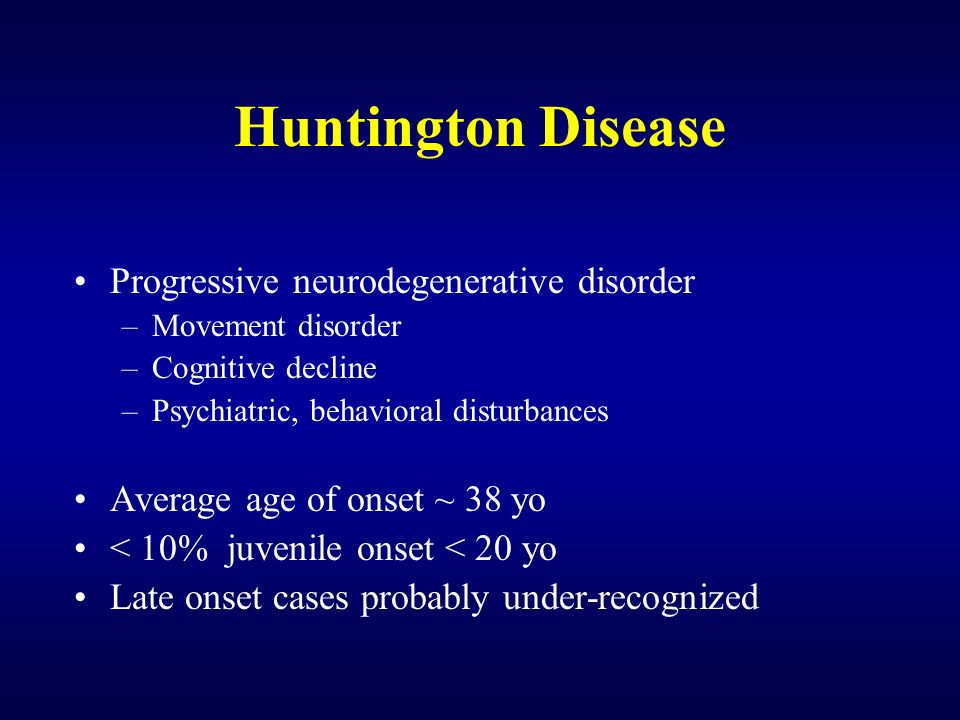 Huntington Disease

• Progressive neurodegenerative disorder
– Movement disorder
– Cognitive decline
– Psychiatric, behavioral disturbances

• Average age of onset ~ 38 yo
• < 10% juvenile onset < 20 yo
• Late onset cases probably under-recognized